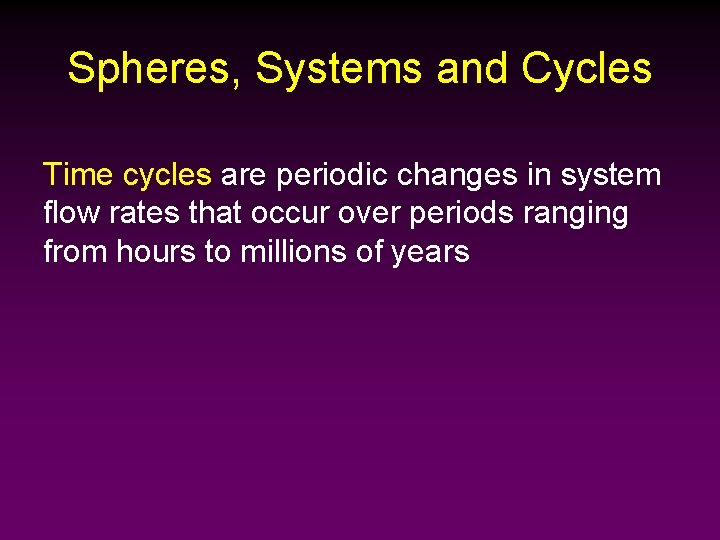 Spheres, Systems and Cycles

Time cycles are periodic changes in system flow rates that occur over periods ranging from hours to millions of years